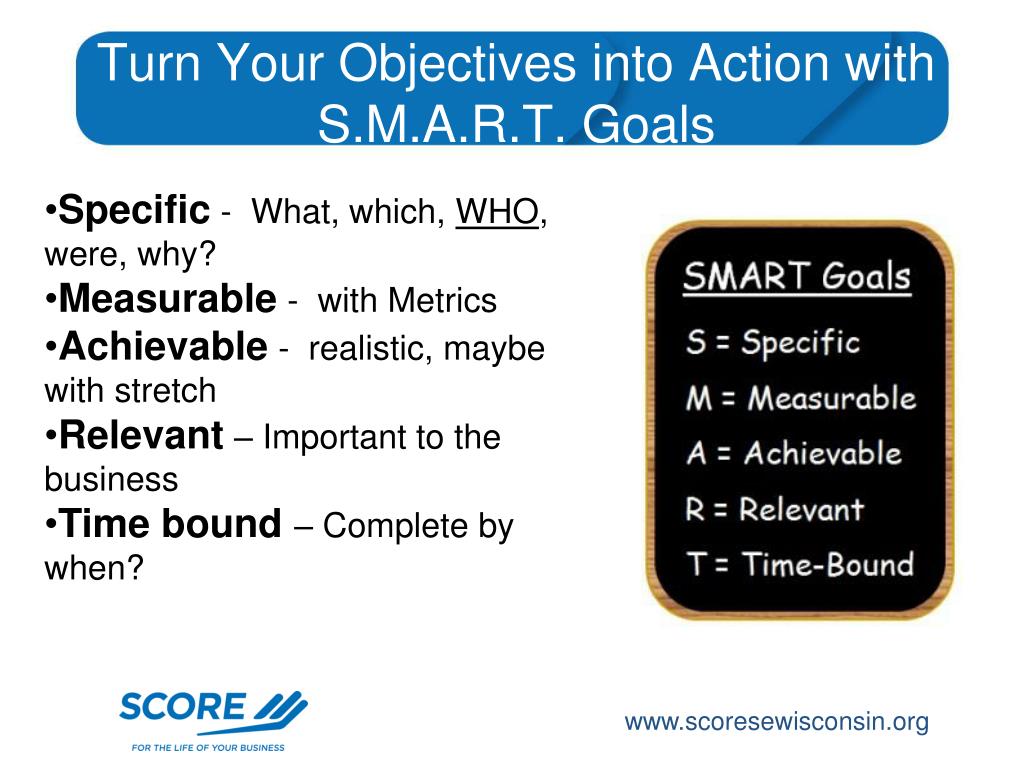 Turn Your Objectives into Action with S.M.A.R.T. Goals

•Specific - What, which, WHO, were, why?
•Measurable - with Metrics
•Achievable - realistic, maybe with stretch
•Relevant – Important to the business
•Time bound – Complete by when?

SMART Goals
S = Specific
M = Measurable
A = Achievable
R = Relevant
T = Time-Bound

SCORE
FOR THE LIFE OF YOUR BUSINESS

www.scoresewisconsin.org